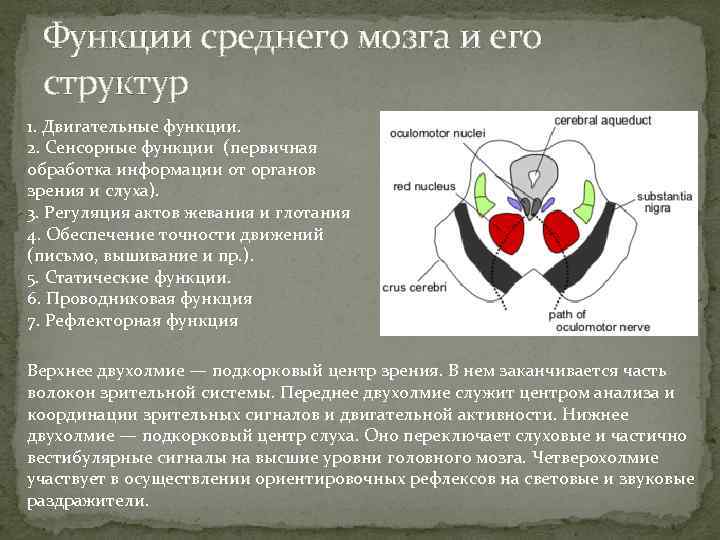 Функции среднего мозга и его структур

1. Двигательные функции.
2. Сенсорные функции (первичная обработка информации от органов зрения и слуха).
3. Регуляция актов жевания и глотания
4. Обеспечение точности движений (письмо, вышивание и пр.).
5. Статические функции.
6. Проводниковая функция
7. Рефлекторная функция

cerebral aqueduct
oculomotor nuclei
red nucleus
substantia nigra
crus cerebri
path of oculomotor nerve

Верхнее двухолмие — подкорковый центр зрения. В нем заканчивается часть волокон зрительной системы. Переднее двухолмие служит центром анализа и координации зрительных сигналов и двигательной активности. Нижнее двухолмие — подкорковый центр слуха. Оно переключает слуховые и частично вестибулярные сигналы на высшие уровни головного мозга. Четверохолмие участвует в осуществлении ориентировочных рефлексов на световые и звуковые раздражители.